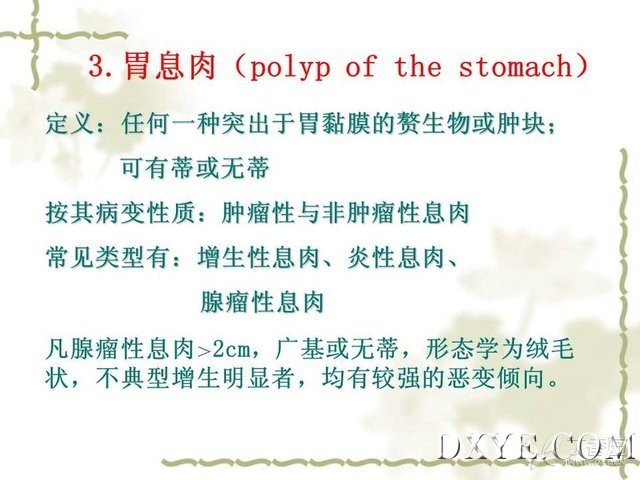 3. 胃息肉（polyp of the stomach）

定义：任何一种突出于胃黏膜的赘生物或肿块；可有蒂或无蒂

按其病变性质：肿瘤性与非肿瘤性息肉

常见类型有：增生性息肉、炎性息肉、腺瘤性息肉

凡腺瘤性息肉>2cm，广基或无蒂，形态学为绒毛状，不典型增生明显者，均有较强的恶变倾向。

DXYE.COM